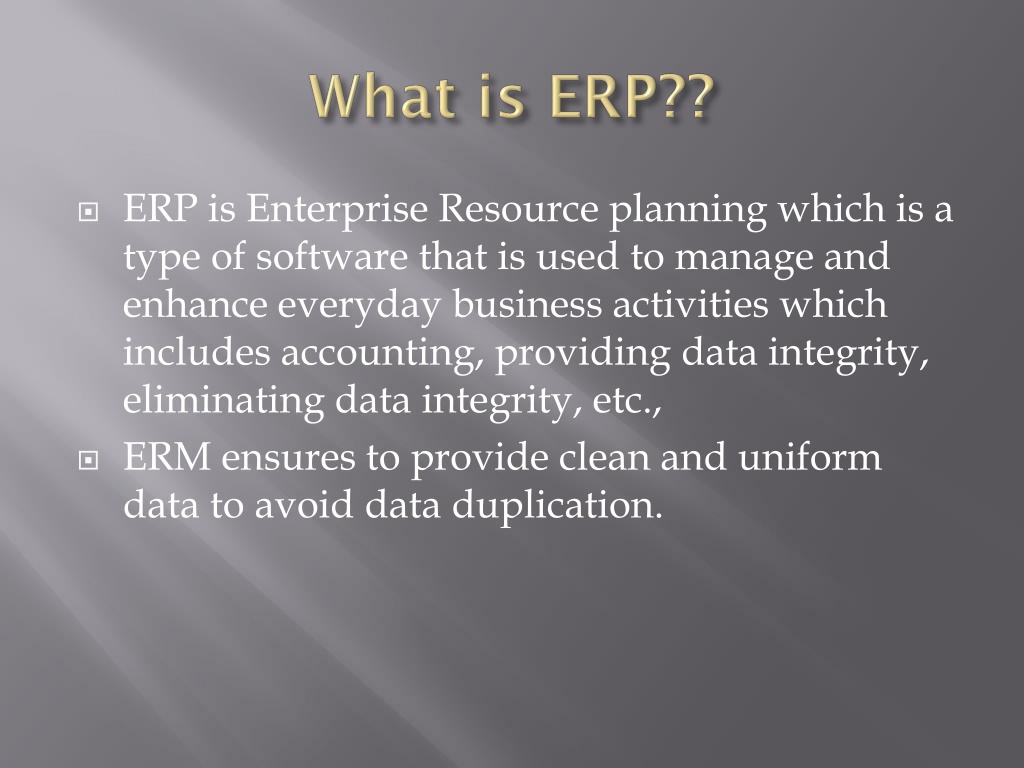 What is ERP??

ERP is Enterprise Resource planning which is a type of software that is used to manage and enhance everyday business activities which includes accounting, providing data integrity, eliminating data integrity, etc.,

ERM ensures to provide clean and uniform data to avoid data duplication.